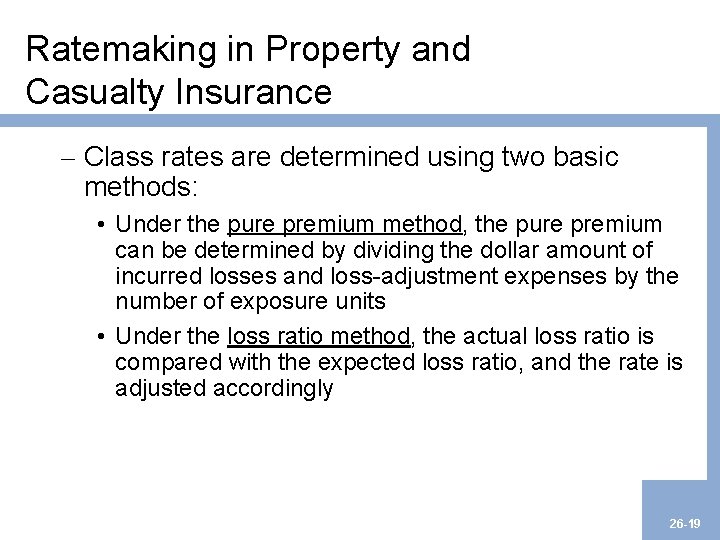 Ratemaking in Property and Casualty Insurance

– Class rates are determined using two basic methods:

• Under the pure premium method, the pure premium can be determined by dividing the dollar amount of incurred losses and loss-adjustment expenses by the number of exposure units

• Under the loss ratio method, the actual loss ratio is compared with the expected loss ratio, and the rate is adjusted accordingly

26-19